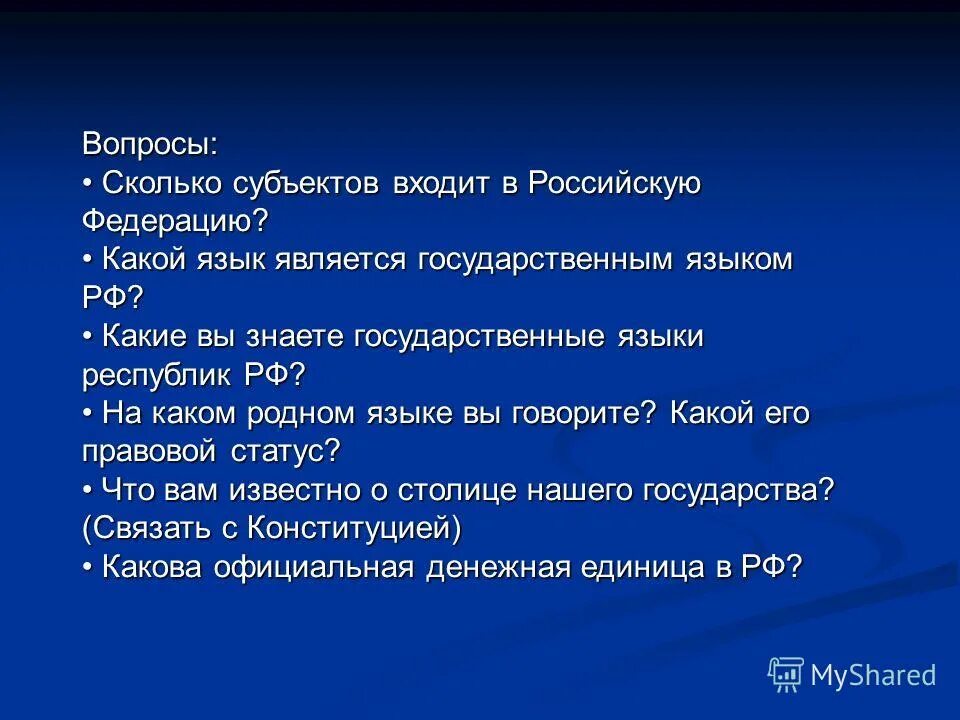 Вопросы:
• Сколько субъектов входит в Российскую Федерацию?
• Какой язык является государственным языком РФ?
• Какие вы знаете государственные языки республик РФ?
• На каком родном языке вы говорите? Какой его правовой статус?
• Что вам известно о столице нашего государства? (Связать с Конституцией)
• Какова официальная денежная единица в РФ?

MyShared